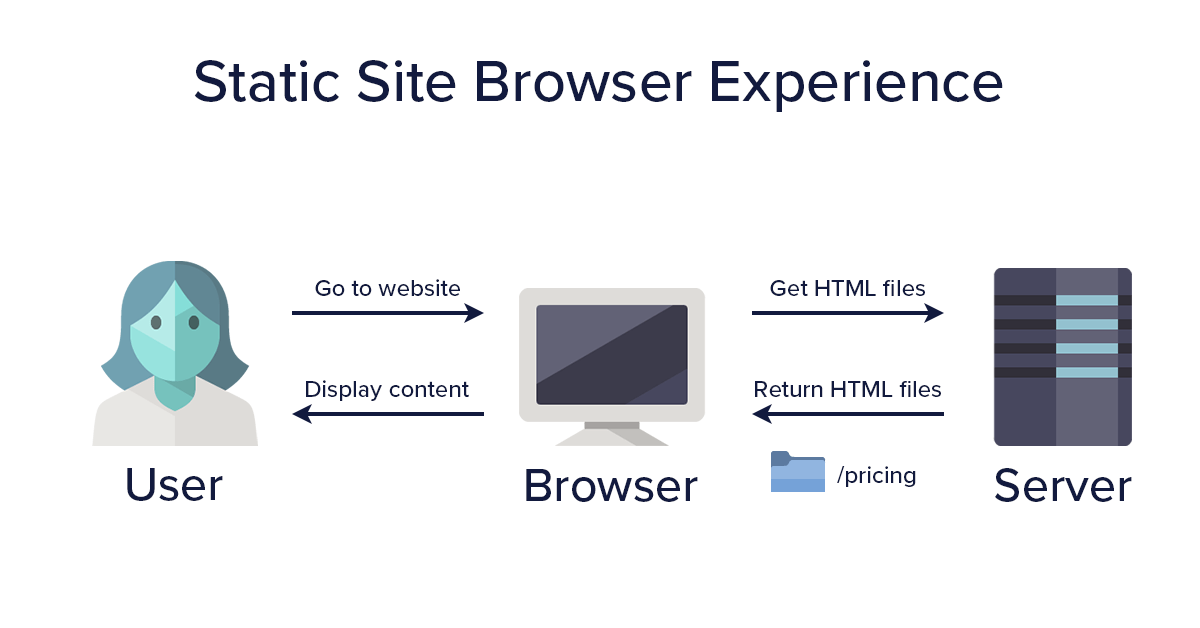 Static Site Browser Experience

Go to website

Display content

Get HTML files

Return HTML files

/pricing

User

Browser

Server